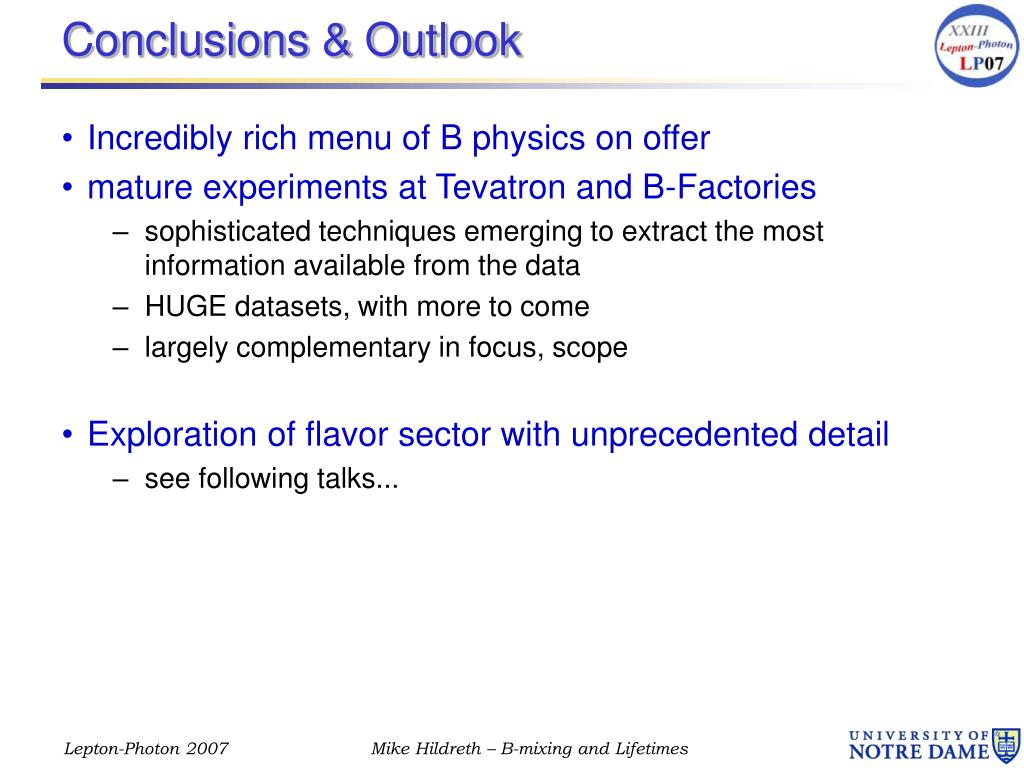 Conclusions & Outlook

XXIII
Lepton-Photon
LP07

• Incredibly rich menu of B physics on offer
• mature experiments at Tevatron and B-Factories
– sophisticated techniques emerging to extract the most information available from the data
– HUGE datasets, with more to come
– largely complementary in focus, scope

• Exploration of flavor sector with unprecedented detail
– see following talks...

Lepton-Photon 2007

Mike Hildreth – B-mixing and Lifetimes

UNIVERSITY OF NOTRE DAME